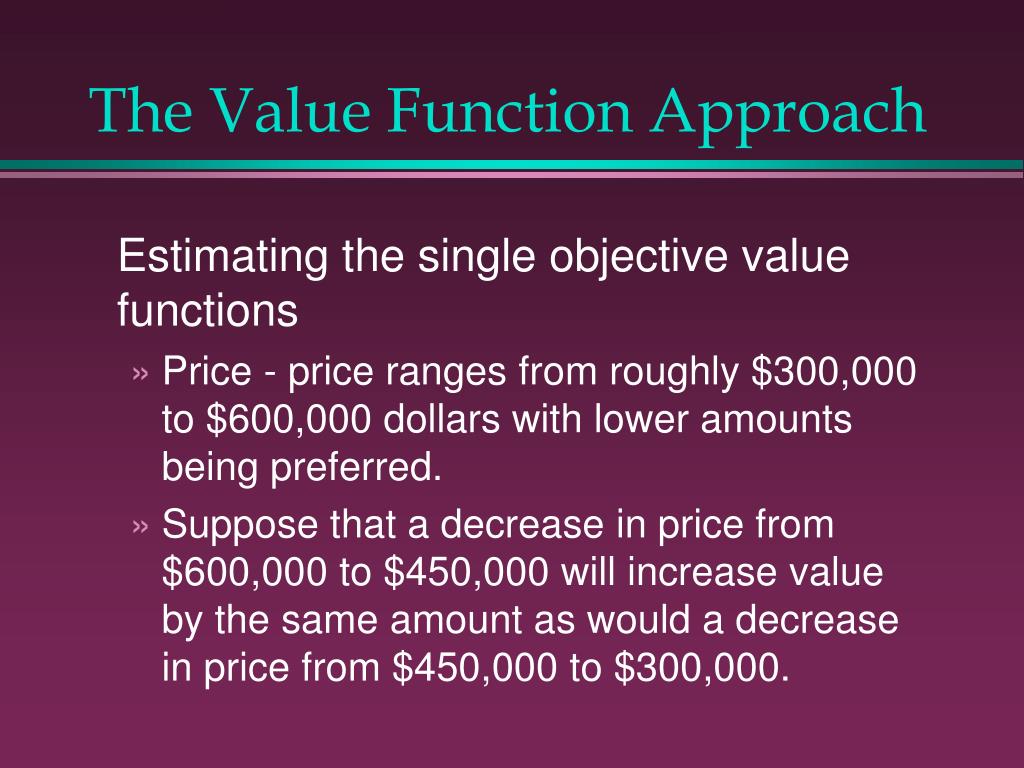 The Value Function Approach

Estimating the single objective value functions

» Price - price ranges from roughly \$300,000 to \$600,000 dollars with lower amounts being preferred.

» Suppose that a decrease in price from \$600,000 to \$450,000 will increase value by the same amount as would a decrease in price from \$450,000 to \$300,000.